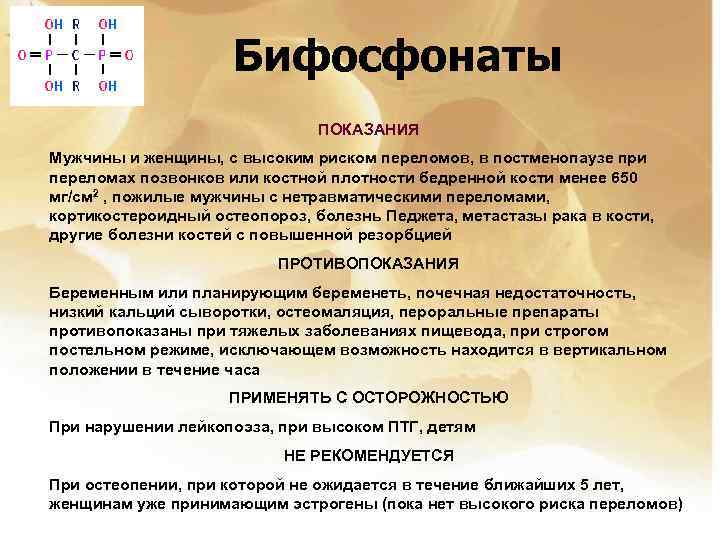 OH R OH
O=P—C—P=O
OH R OH

Бифосфонаты

ПОКАЗАНИЯ

Мужчины и женщины, с высоким риском переломов, в постменопаузе при переломах позвонков или костной плотности бедренной кости менее 650 мг/см$^2$ , пожилые мужчины с нетравматическими переломами, кортикостероидный остеопороз, болезнь Педжета, метастазы рака в кости, другие болезни костей с повышенной резорбцией

ПРОТИВОПОКАЗАНИЯ

Беременным или планирующим беременеть, почечная недостаточность, низкий кальций сыворотки, остеомаляция, пероральные препараты противопоказаны при тяжелых заболеваниях пищевода, при строгом постельном режиме, исключающем возможность находится в вертикальном положении в течение часа

ПРИМЕНЯТЬ С ОСТОРОЖНОСТЬЮ

При нарушении лейкопоэза, при высоком ПТГ, детям

НЕ РЕКОМЕНДУЕТСЯ

При остеопении, при которой не ожидается в течение ближайших 5 лет, женщинам уже принимающим эстрогены (пока нет высокого риска переломов)